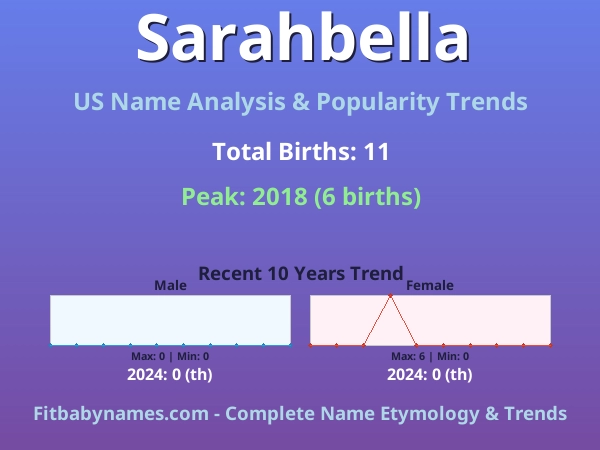 Sarahbella

US Name Analysis & Popularity Trends

Total Births: 11

Peak: 2018 (6 births)

Recent 10 Years Trend

Male

Max: 0 | Min: 0

2024: 0 (th)

Female

Max: 6 | Min: 0

2024: 0 (th)

Fitbabynames.com - Complete Name Etymology & Trends